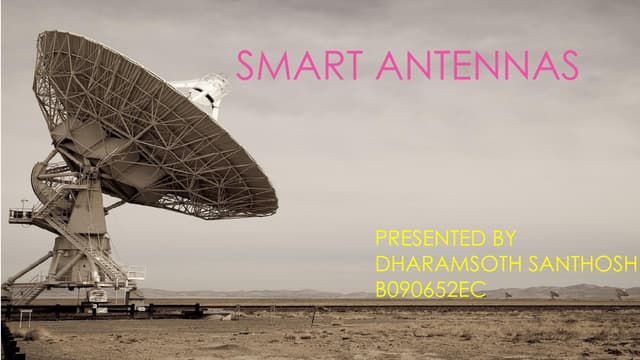 SMART ANTENNAS

PRESENTED BY
DHARAMSOTH SANTHOSH
B090652EC